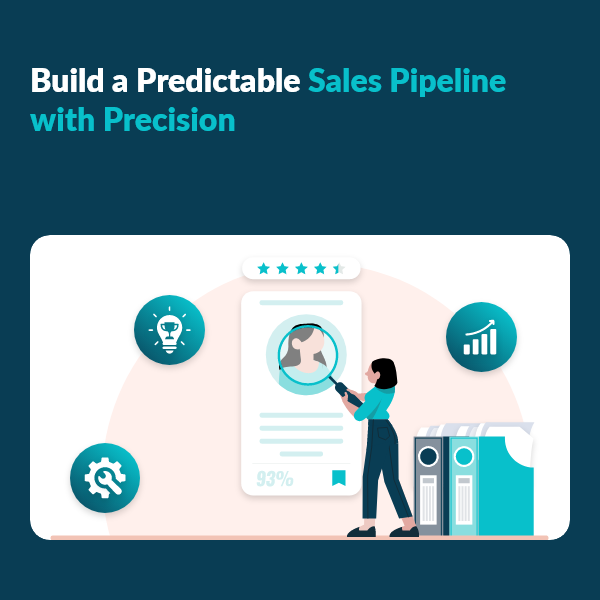 Build a Predictable Sales Pipeline with Precision

93%